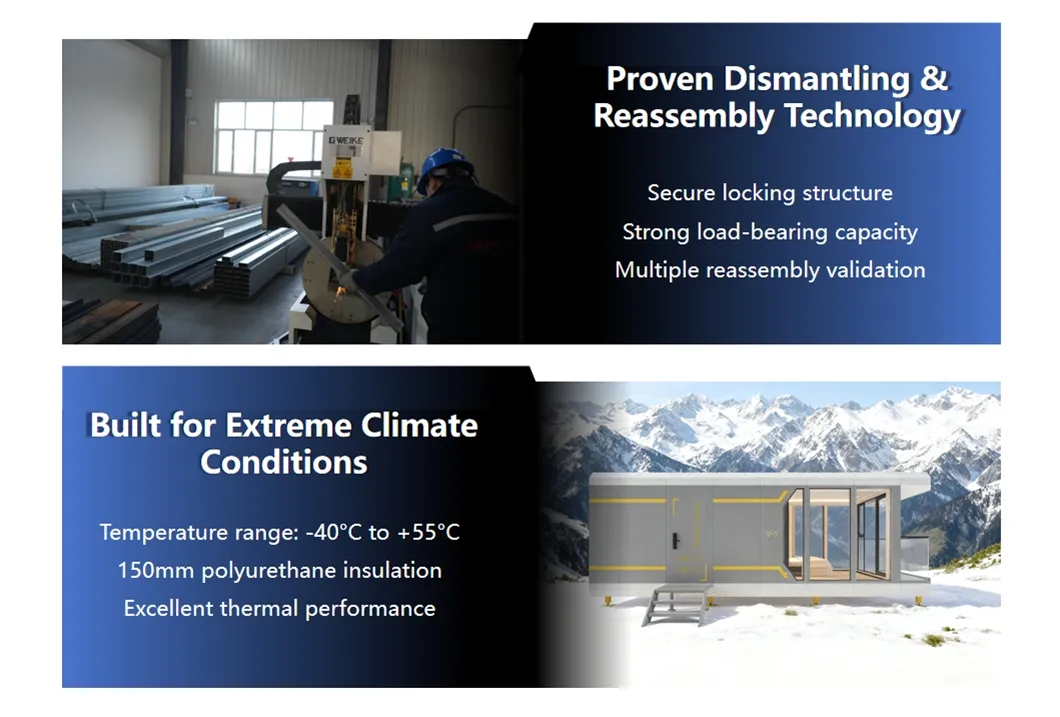 GWEIKE

Proven Dismantling & Reassembly Technology

Secure locking structure
Strong load-bearing capacity
Multiple reassembly validation

Built for Extreme Climate Conditions

Temperature range: -40°C to +55°C
150mm polyurethane insulation
Excellent thermal performance